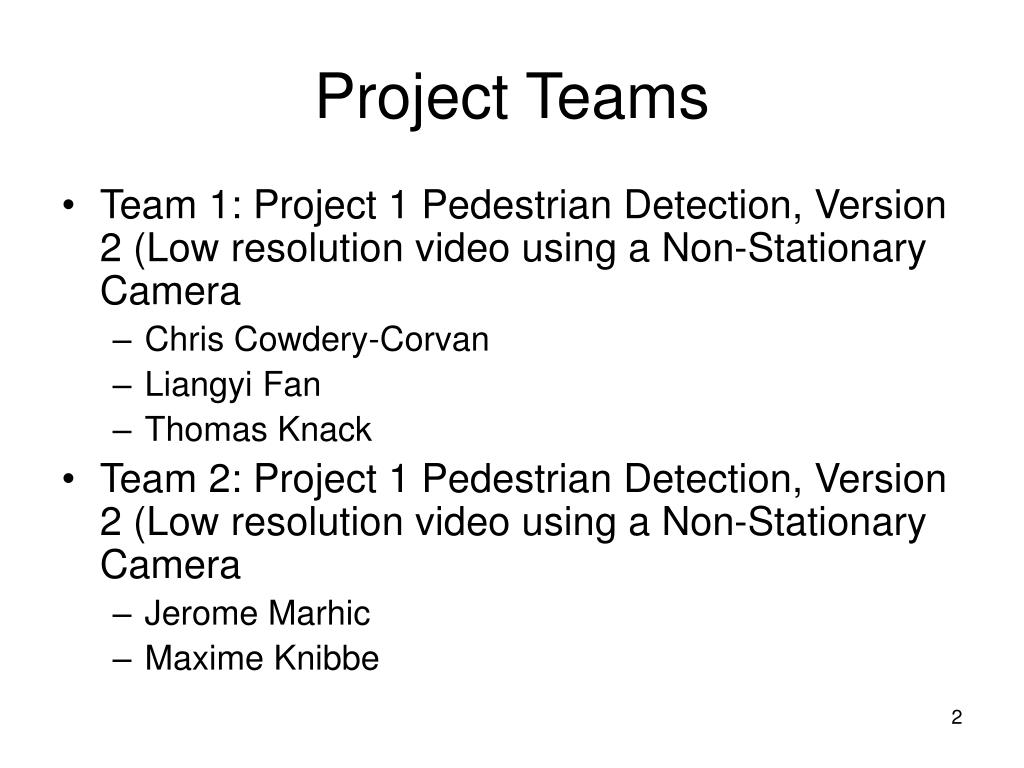 Project Teams

• Team 1: Project 1 Pedestrian Detection, Version 2 (Low resolution video using a Non-Stationary Camera
– Chris Cowdery-Corvan
– Liangyi Fan
– Thomas Knack
• Team 2: Project 1 Pedestrian Detection, Version 2 (Low resolution video using a Non-Stationary Camera
– Jerome Marhic
– Maxime Knibbe

2